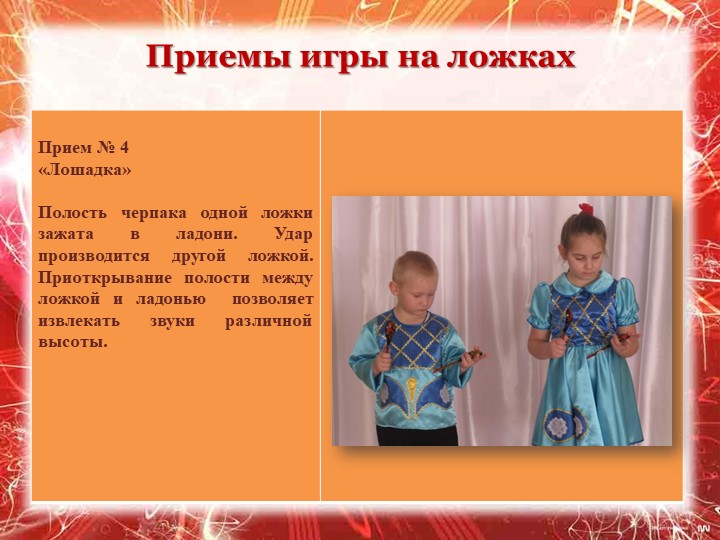 Приемы игры на ложках

Прием № 4
«Лошадка»

Полость черпака одной ложки зажата в ладони. Удар производится другой ложкой. Приоткрывание полости между ложкой и ладонью позволяет извлекать звуки различной высоты.